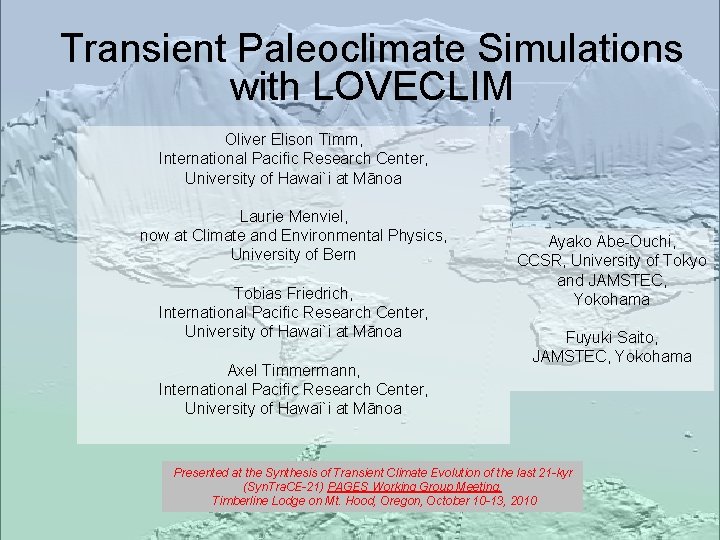 Transient Paleoclimate Simulations with LOVECLIM

Oliver Elison Timm,
International Pacific Research Center,
University of Hawai`i at Mānoa

Laurie Menviel,
now at Climate and Environmental Physics,
University of Bern

Tobias Friedrich,
International Pacific Research Center,
University of Hawai`i at Mānoa

Axel Timmermann,
International Pacific Research Center,
University of Hawai`i at Mānoa

Ayako Abe-Ouchi,
CCSR, University of Tokyo
and JAMSTEC,
Yokohama

Fuyuki Saito,
JAMSTEC, Yokohama

Presented at the Synthesis of Transient Climate Evolution of the last 21-kyr (SynTraCE-21) PAGES Working Group Meeting,
Timberline Lodge on Mt. Hood, Oregon, October 10-13, 2010